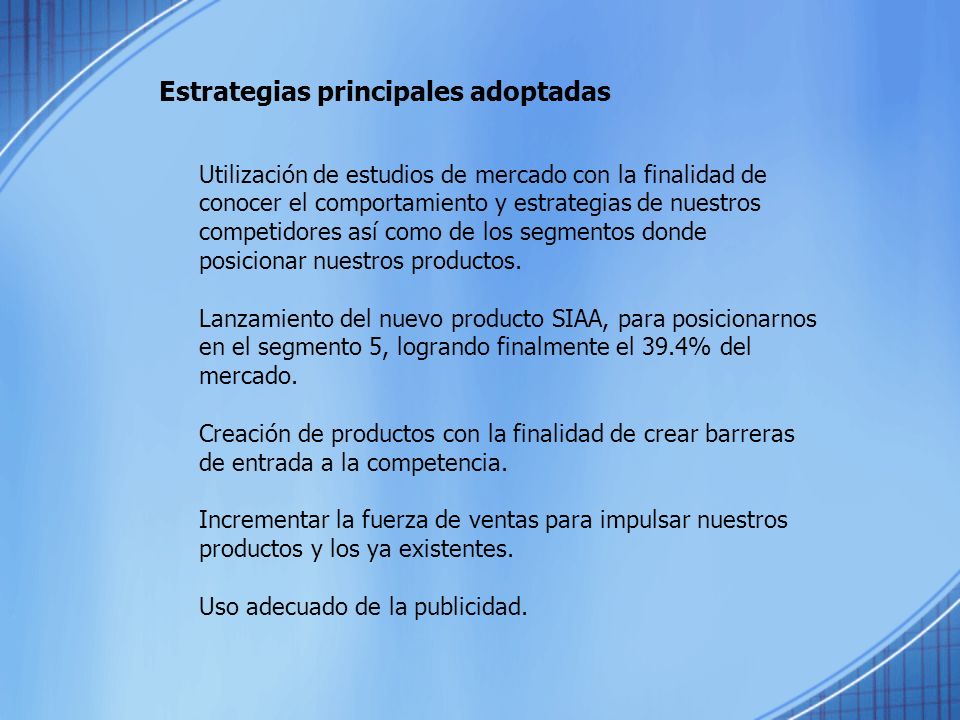 Estrategias principales adoptadas

Utilización de estudios de mercado con la finalidad de conocer el comportamiento y estrategias de nuestros competidores así como de los segmentos donde posicionar nuestros productos.

Lanzamiento del nuevo producto SIAA, para posicionarnos en el segmento 5, logrando finalmente el 39.4% del mercado.

Creación de productos con la finalidad de crear barreras de entrada a la competencia.

Incrementar la fuerza de ventas para impulsar nuestros productos y los ya existentes.

Uso adecuado de la publicidad.